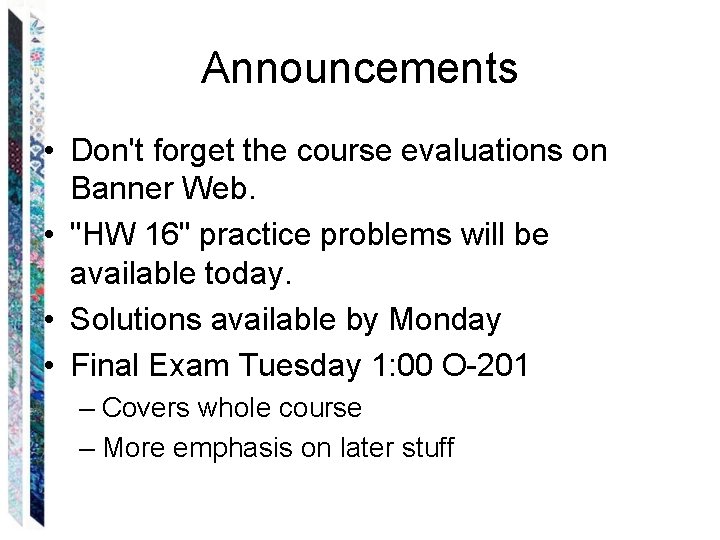 Announcements

• Don't forget the course evaluations on Banner Web.
• "HW 16" practice problems will be available today.
• Solutions available by Monday
• Final Exam Tuesday 1:00 O-201
– Covers whole course
– More emphasis on later stuff